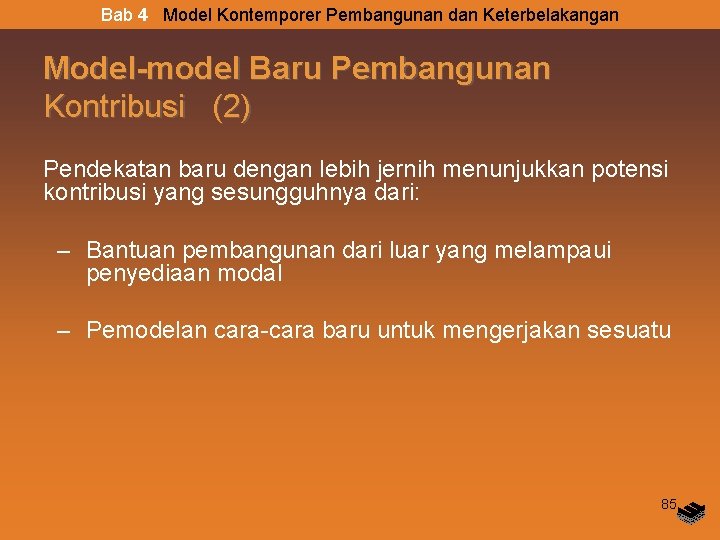 Bab 4 Model Kontemporer Pembangunan dan Keterbelakangan

Model-model Baru Pembangunan Kontribusi (2)

Pendekatan baru dengan lebih jernih menunjukkan potensi kontribusi yang sesungguhnya dari:

– Bantuan pembangunan dari luar yang melampaui penyediaan modal

– Pemodelan cara-cara baru untuk mengerjakan sesuatu

85